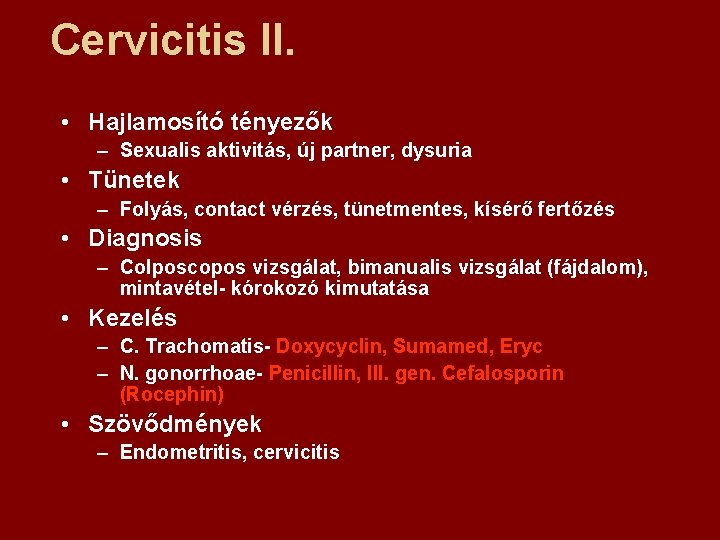 Cervicitis II.

• Hajlamosító tényezők
 – Sexualis aktivitás, új partner, dysuria
• Tünetek
 – Folyás, contact vérzés, tünetmentes, kísérő fertőzés
• Diagnosis
 – Colposcopos vizsgálat, bimanualis vizsgálat (fájdalom), mintavétel- kórokozó kimutatása
• Kezelés
 – C. Trachomatis- Doxycyclin, Sumamed, Eryc
 – N. gonorrhoae- Penicillin, III. gen. Cefalosporin (Rocephin)
• Szövődmények
 – Endometritis, cervicitis